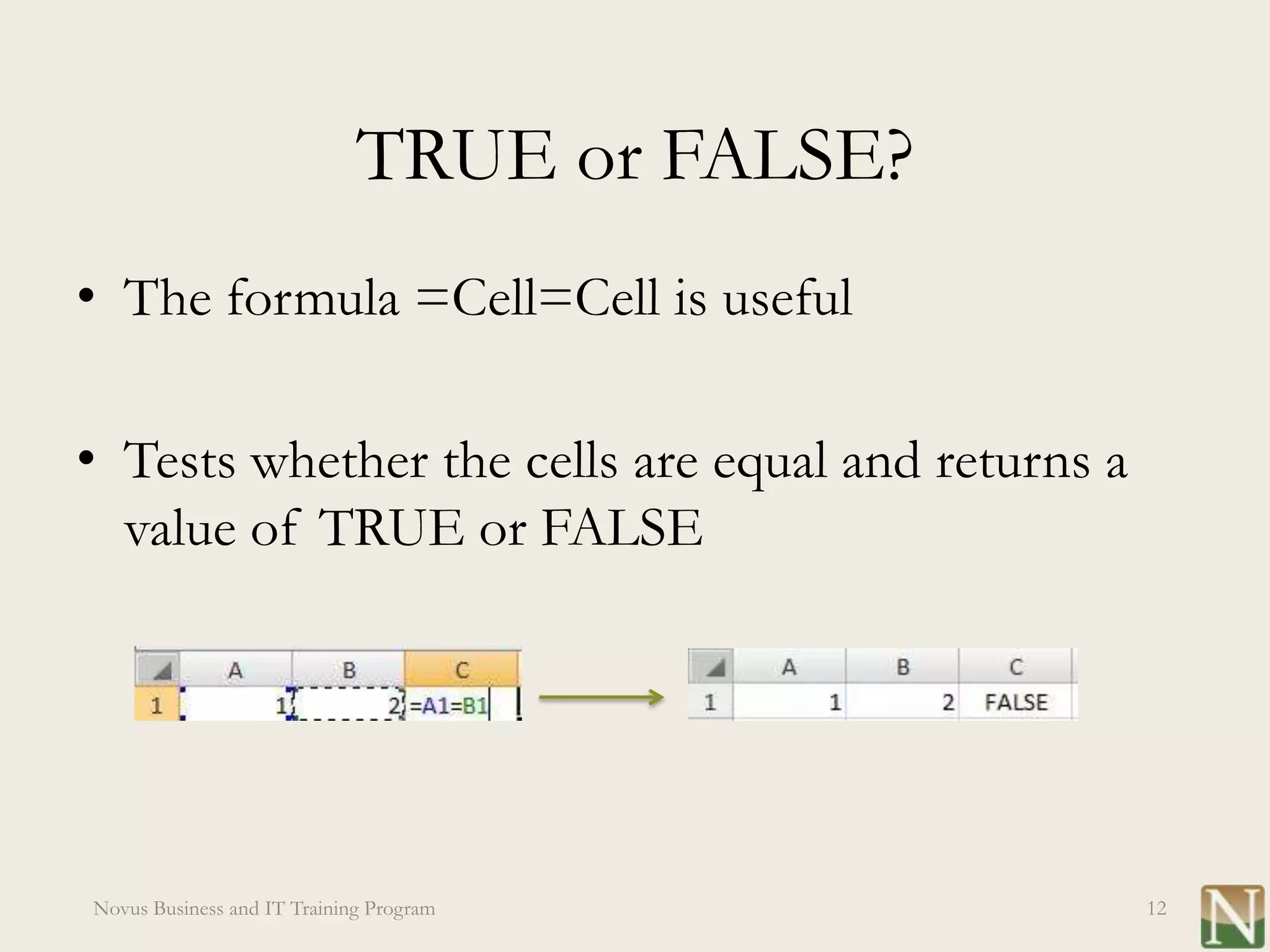 TRUE or FALSE?

• The formula =Cell=Cell is useful

• Tests whether the cells are equal and returns a value of TRUE or FALSE

| | A | B | C |
|---|---|---|---|
| 1 | 1 | 2 | =A1=B1 |

| | A | B | C |
|---|---|---|---|
| 1 | 1 | 2 | FALSE |

Novus Business and IT Training Program

12

N